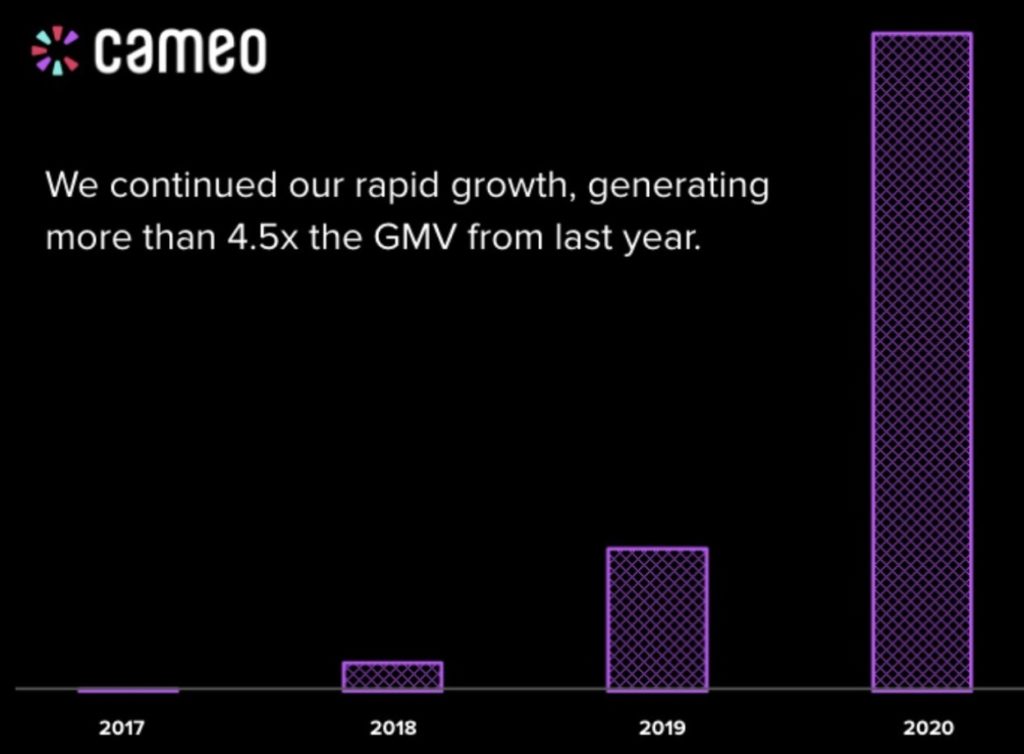 cameo

We continued our rapid growth, generating more than 4.5x the GMV from last year.

2017 2018 2019 2020